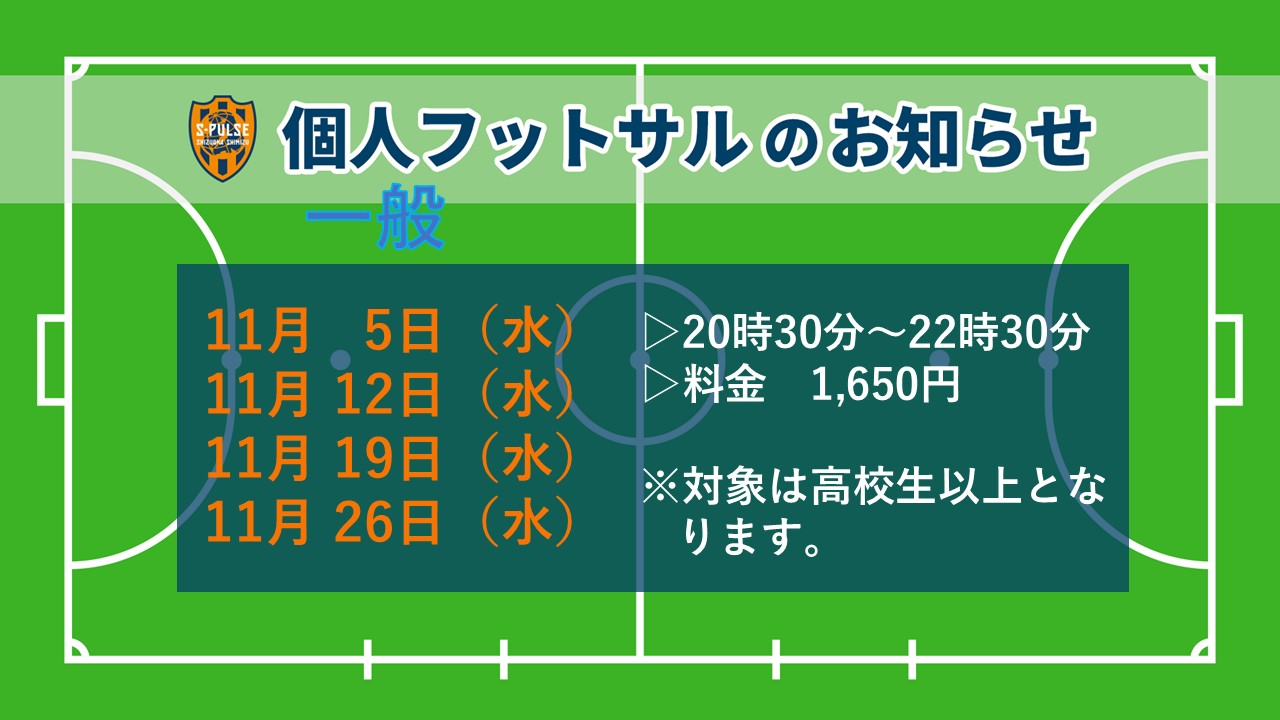 S-PULSE
SHIZUOKA SHIMIZU

個人フットサルのお知らせ

一般

11月 5日（水）
11月 12日（水）
11月 19日（水）
11月 26日（水）

▷20時30分～22時30分
▷料金 1,650円

※対象は高校生以上となります。